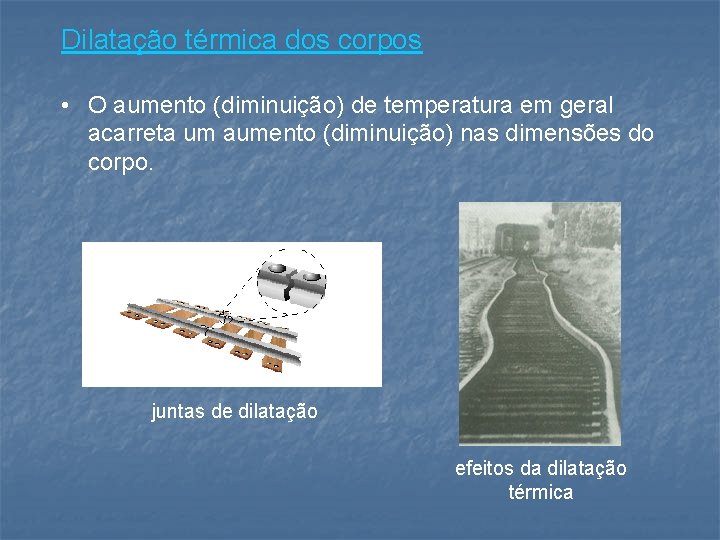 Dilatação térmica dos corpos

• O aumento (diminuição) de temperatura em geral acarreta um aumento (diminuição) nas dimensões do corpo.

juntas de dilatação

efeitos da dilatação térmica